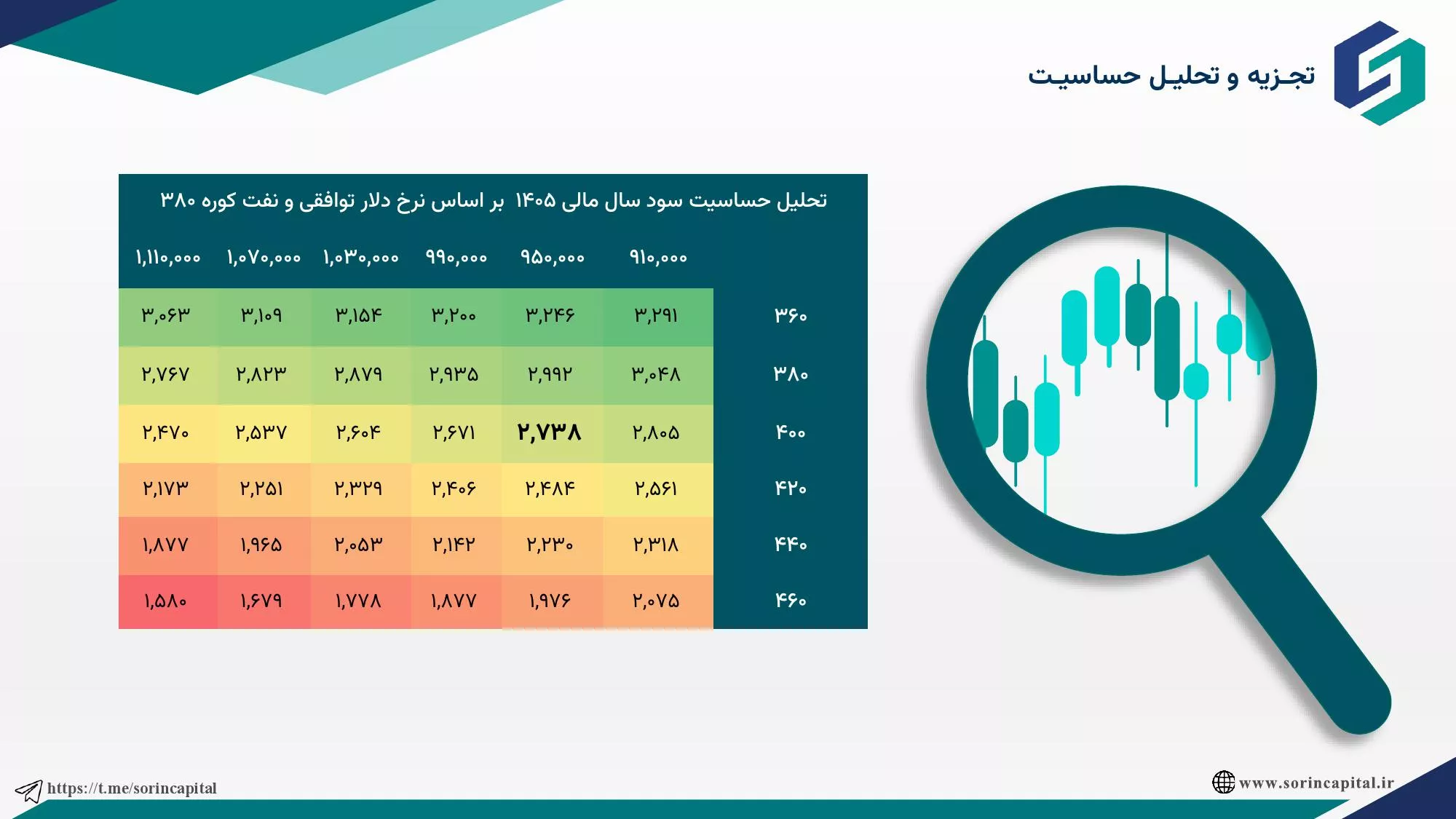 تجزیه و تحلیل حساسیت

تحلیل حساسیت سود سال مالی ۱۴۰۵ بر اساس نرخ دلار توافقی و نفت کوره ۳۸۰

| | ۹۱۰,۰۰۰ | ۹۵۰,۰۰۰ | ۹۹۰,۰۰۰ | ۱,۰۳۰,۰۰۰ | ۱,۰۷۰,۰۰۰ | ۱,۱۱۰,۰۰۰ |
|---|---|---|---|---|---|---|
| ۳۶۰ | ۳,۲۹۱ | ۳,۲۴۶ | ۳,۲۰۰ | ۳,۱۵۴ | ۳,۱۰۹ | ۳,۰۶۳ |
| ۳۸۰ | ۳,۰۴۸ | ۲,۹۹۲ | ۲,۹۳۵ | ۲,۸۷۹ | ۲,۸۲۳ | ۲,۷۶۷ |
| ۴۰۰ | ۲,۸۰۵ | ۲,۷۳۸ | ۲,۶۷۱ | ۲,۶۰۴ | ۲,۵۳۷ | ۲,۴۷۰ |
| ۴۲۰ | ۲,۵۶۱ | ۲,۴۸۴ | ۲,۴۰۶ | ۲,۳۲۹ | ۲,۲۵۱ | ۲,۱۷۳ |
| ۴۴۰ | ۲,۳۱۸ | ۲,۲۳۰ | ۲,۱۴۲ | ۲,۰۵۳ | ۱,۹۶۵ | ۱,۸۷۷ |
| ۴۶۰ | ۲,۰۷۵ | ۱,۹۷۶ | ۱,۸۷۷ | ۱,۷۷۸ | ۱,۶۷۹ | ۱,۵۸۰ |

https://t.me/sorincapital

www.sorincapital.ir